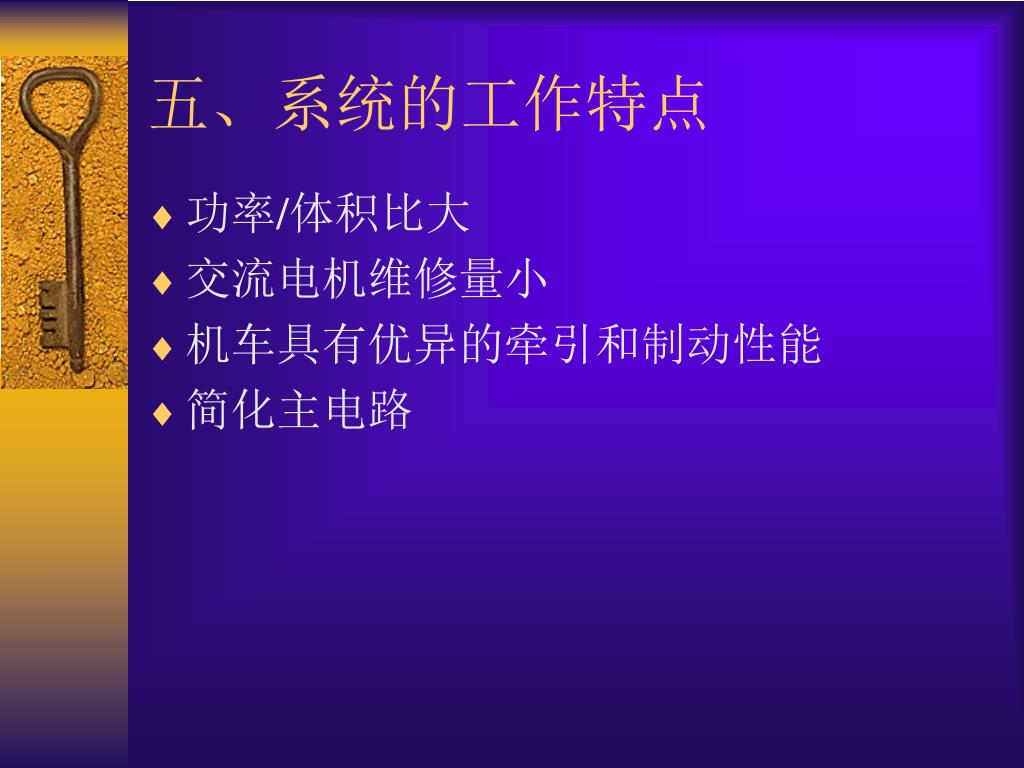 五、系统的工作特点

♦ 功率/体积比大
♦ 交流电机维修量小
♦ 机车具有优异的牵引和制动性能
♦ 简化主电路